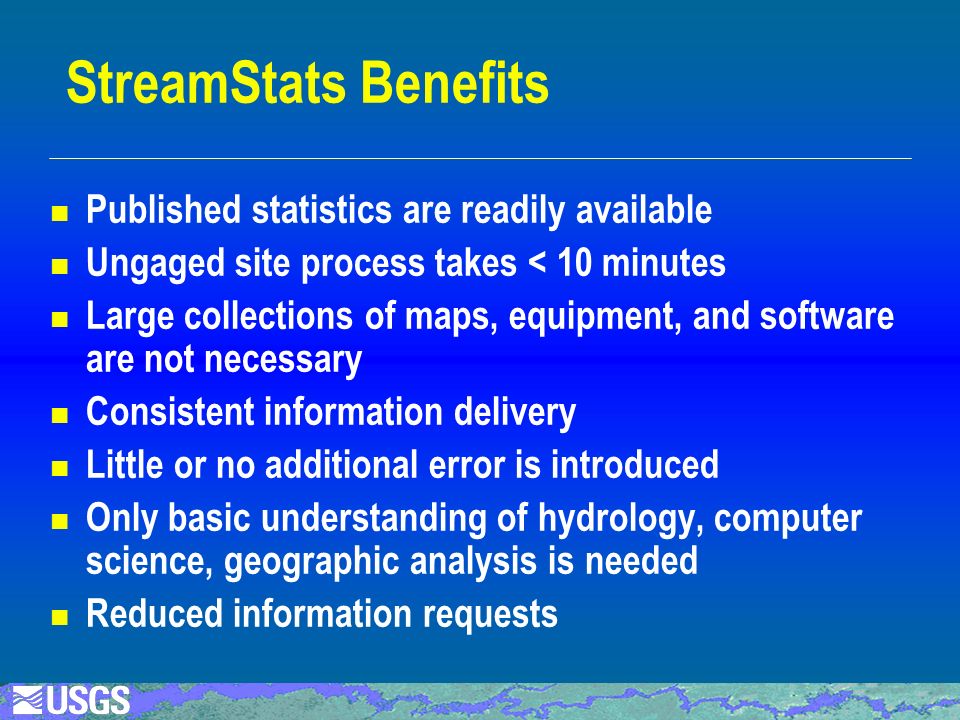 StreamStats Benefits

- Published statistics are readily available
- Ungaged site process takes < 10 minutes
- Large collections of maps, equipment, and software are not necessary
- Consistent information delivery
- Little or no additional error is introduced
- Only basic understanding of hydrology, computer science, geographic analysis is needed
- Reduced information requests

USGS